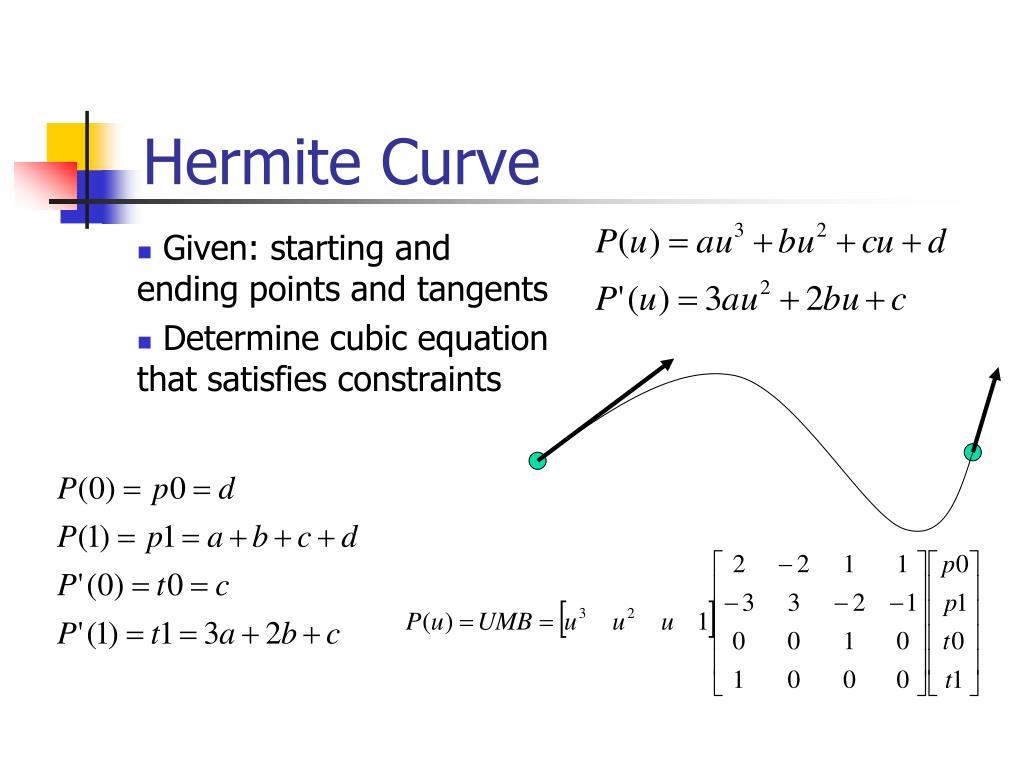 Hermite Curve

Given: starting and ending points and tangents

Determine cubic equation that satisfies constraints

$P(u) = au^3 + bu^2 + cu + d$

$P'(u) = 3au^2 + 2bu + c$

$P(0) = p0 = d$

$P(1) = p1 = a + b + c + d$

$P'(0) = t0 = c$

$P'(1) = t1 = 3a + 2b + c$

$P(u) = UMB = \begin{bmatrix} u^3 & u^2 & u & 1 \end{bmatrix} \begin{bmatrix} 2 & -2 & 1 & 1 \\ -3 & 3 & -2 & -1 \\ 0 & 0 & 1 & 0 \\ 1 & 0 & 0 & 0 \end{bmatrix} \begin{bmatrix} p0 \\ p1 \\ t0 \\ t1 \end{bmatrix}$